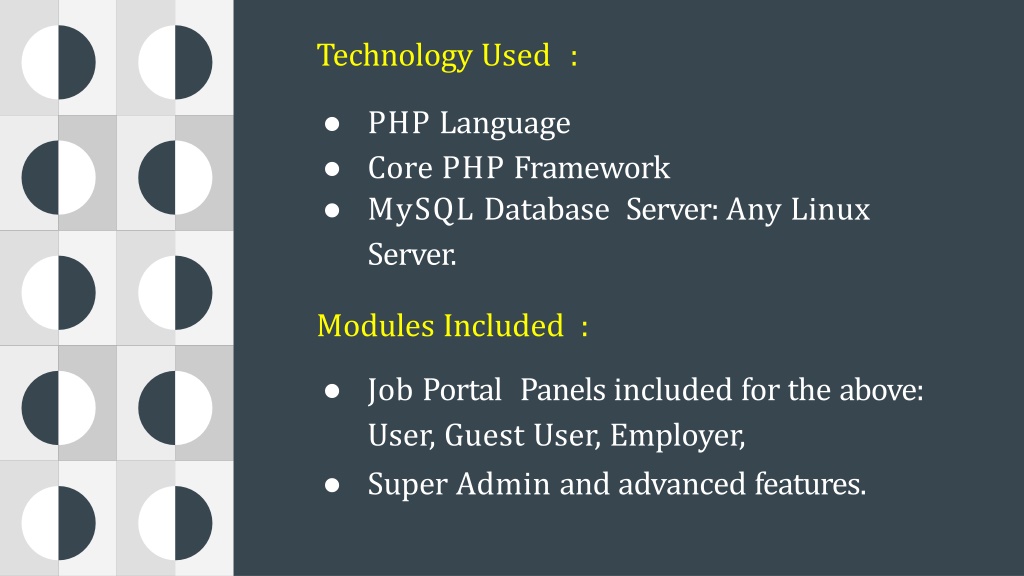 Technology Used :

● PHP Language
● Core PHP Framework
● MySQL Database Server: Any Linux Server.

Modules Included :

● Job Portal Panels included for the above: User, Guest User, Employer,
● Super Admin and advanced features.